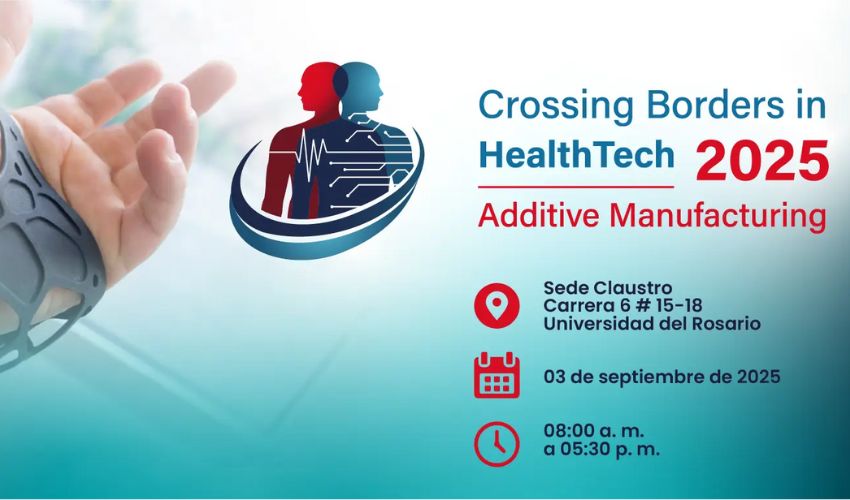 Crossing Borders in HealthTech 2025

Additive Manufacturing

Sede Claustro
Carrera 6 # 15-18
Universidad del Rosario

03 de septiembre de 2025

08:00 a. m.
a 05:30 p. m.